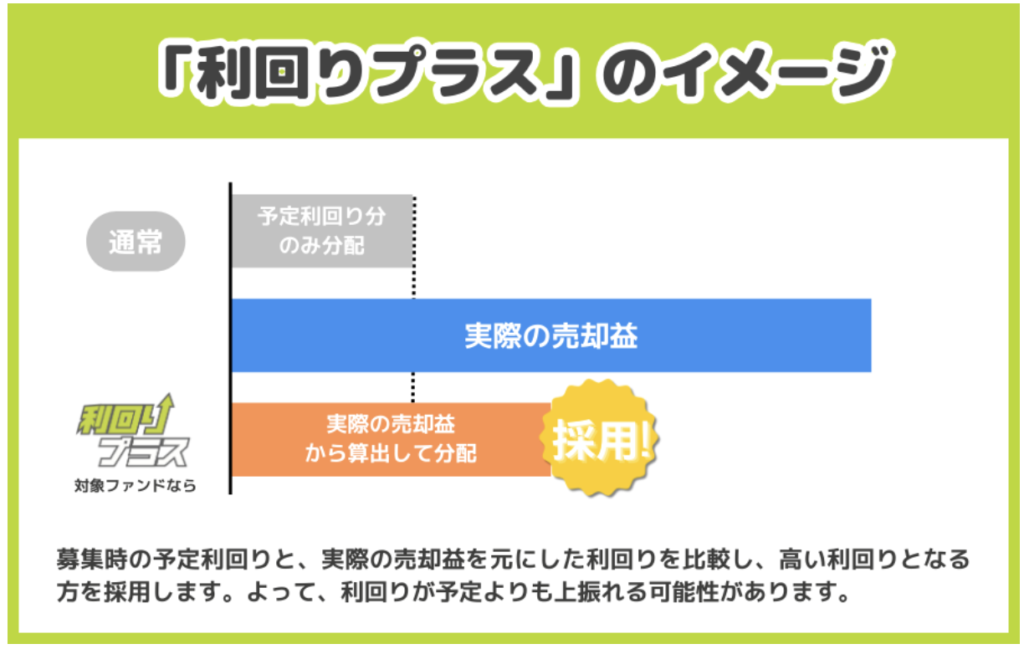 「利回りプラス」のイメージ

通常

予定利回り分のみ分配

実際の売却益

利回りプラス
対象ファンドなら

実際の売却益から算出して分配

採用!

募集時の予定利回りと、実際の売却益を元にした利回りを比較し、高い利回りとなる方を採用します。よって、利回りが予定よりも上振れる可能性があります。